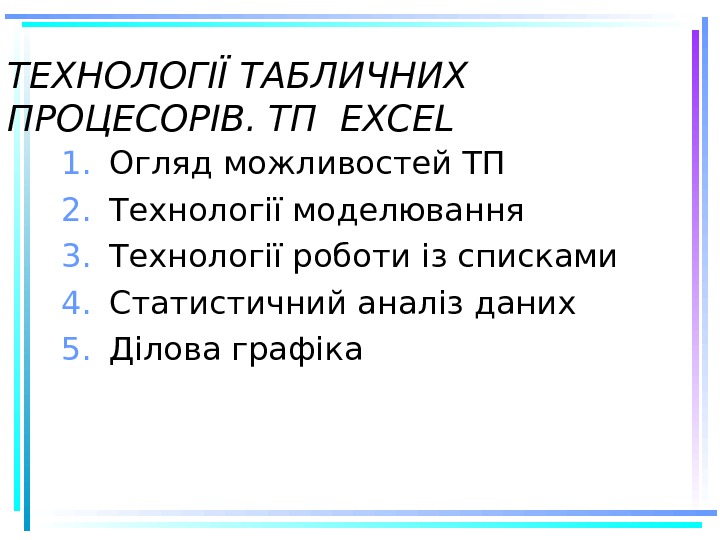 ТЕХНОЛОГІЇ ТАБЛИЧНИХ ПРОЦЕСОРІВ. ТП EXCEL

1. Огляд можливостей ТП
2. Технології моделювання
3. Технології роботи із списками
4. Статистичний аналіз даних
5. Ділова графіка